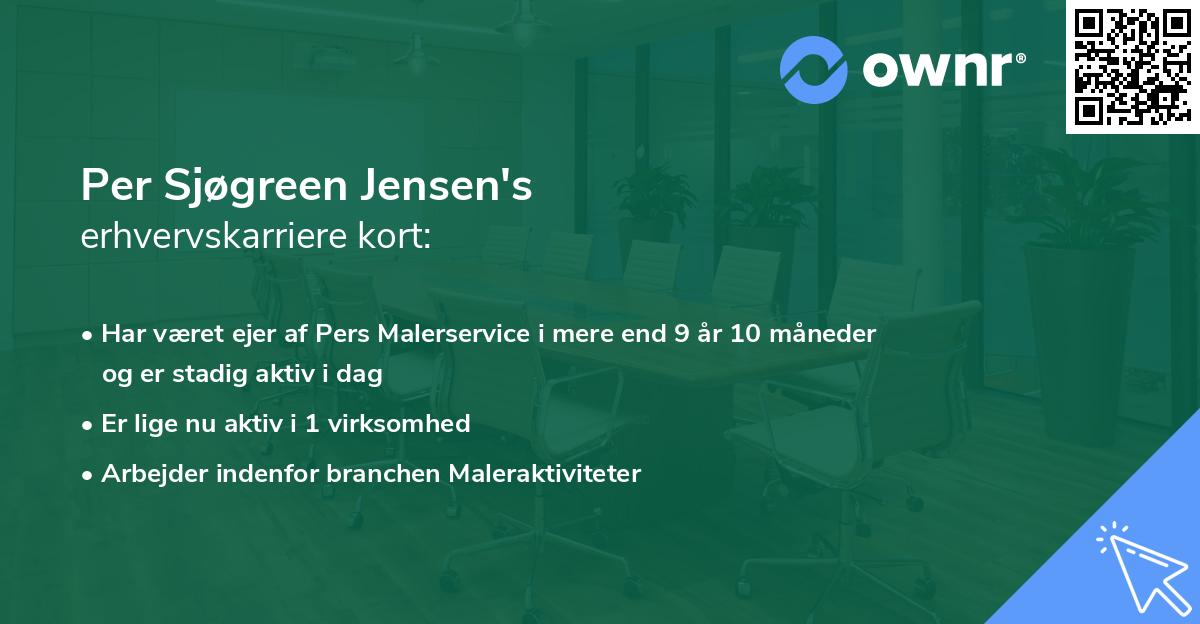 ownr®

Per Sjøgreen Jensen's
erhvervskarriere kort:

• Har været ejer af Pers Malerservice i mere end 9 år 10 måneder og er stadig aktiv i dag

• Er lige nu aktiv i 1 virksomhed

• Arbejder indenfor branchen Maleraktiviteter